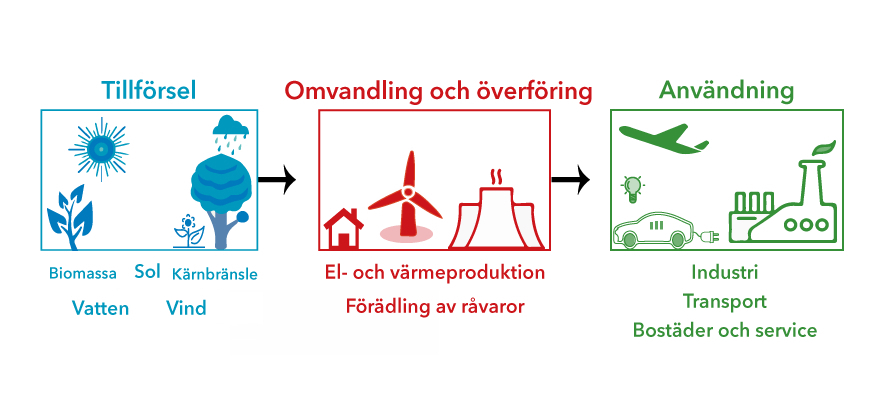 Tillförsel

Biomassa Sol Kärnbränsle
Vatten Vind

Omvandling och överföring

El- och värmeproduktion
Förädling av råvaror

Användning

Industri
Transport
Bostäder och service